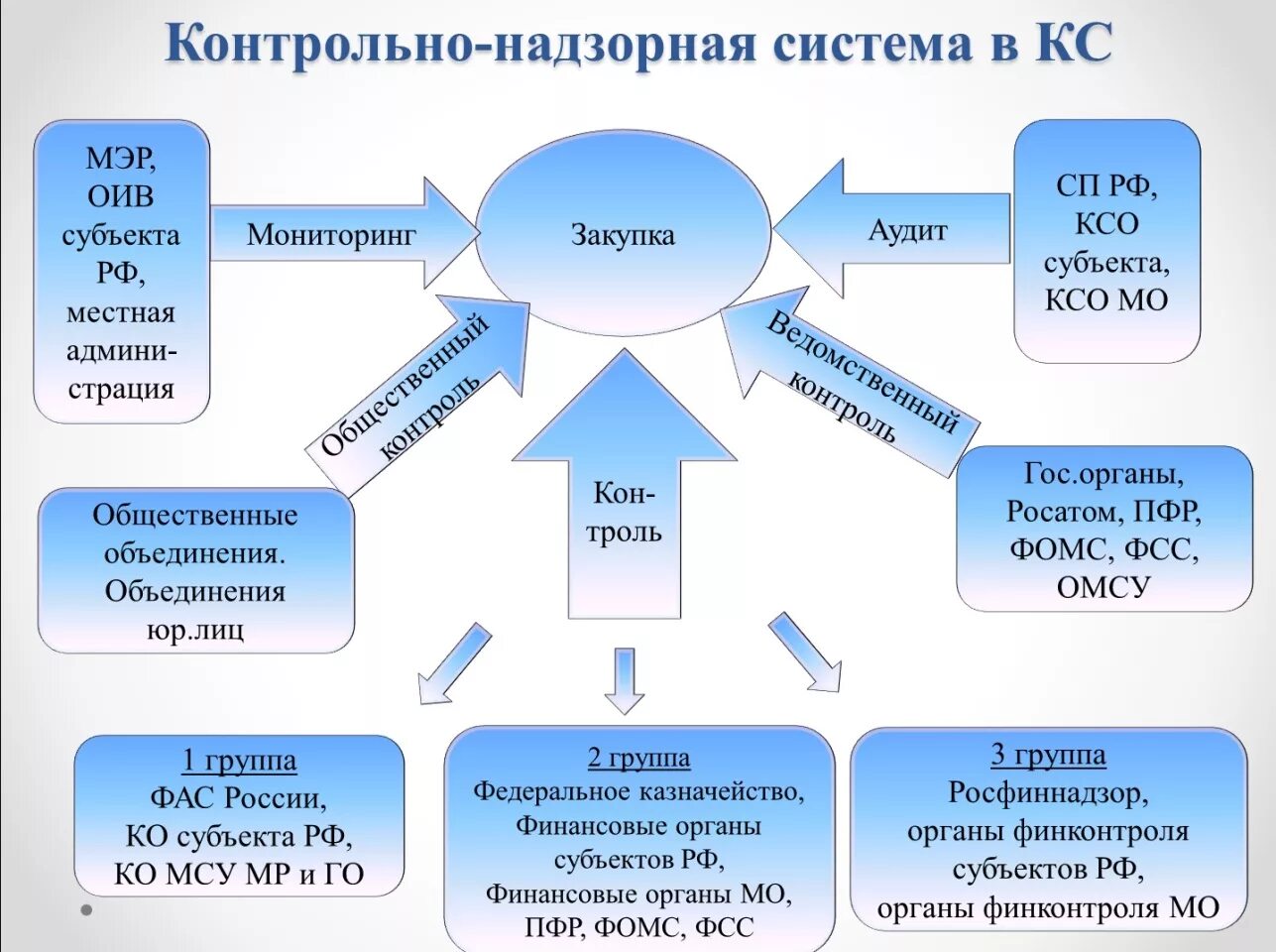 Контрольно-надзорная система в КС

МЭР, ОИВ субъекта РФ, местная администрация

Мониторинг

Закупка

Аудит

СП РФ, КСО субъекта, КСО МО

Общественный контроль

Ведомственный контроль

Контроль

Общественные объединения. Объединения юр.лиц

Гос.органы, Росатом, ПФР, ФОМС, ФСС, ОМСУ

1 группа
ФАС России,
КО субъекта РФ,
КО МСУ МР и ГО

2 группа
Федеральное казначейство,
Финансовые органы субъектов РФ,
Финансовые органы МО,
ПФР, ФОМС, ФСС

3 группа
Росфиннадзор,
органы финконтроля субъектов РФ,
органы финконтроля МО